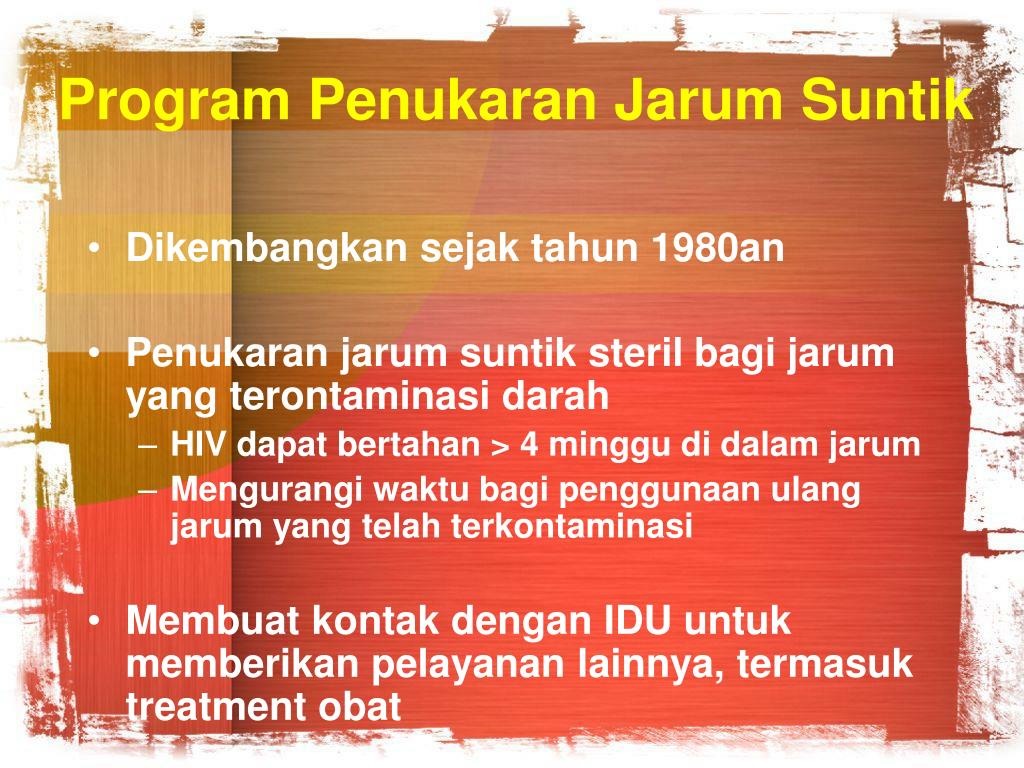 Program Penukaran Jarum Suntik

• Dikembangkan sejak tahun 1980an

• Penukaran jarum suntik steril bagi jarum yang terontaminasi darah
  – HIV dapat bertahan > 4 minggu di dalam jarum
  – Mengurangi waktu bagi penggunaan ulang jarum yang telah terkontaminasi

• Membuat kontak dengan IDU untuk memberikan pelayanan lainnya, termasuk treatment obat